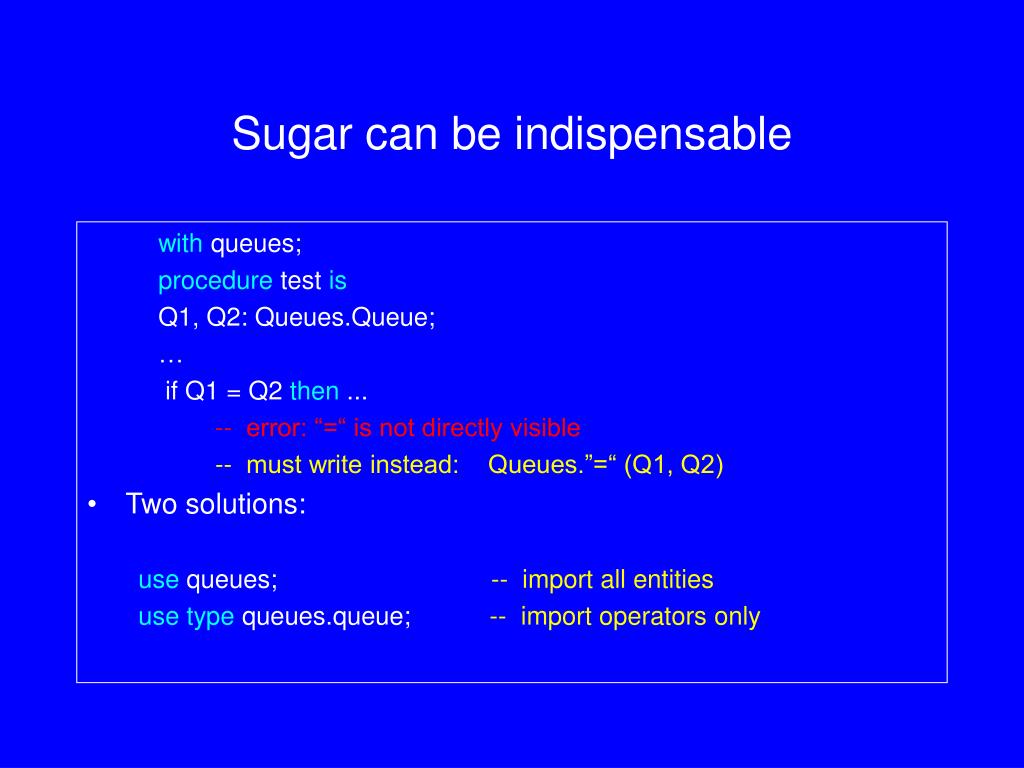 Sugar can be indispensable

with queues;
procedure test is
Q1, Q2: Queues.Queue;
…
if Q1 = Q2 then ...
-- error: “=“ is not directly visible
-- must write instead: Queues.”=“ (Q1, Q2)

• Two solutions:

use queues; -- import all entities
use type queues.queue; -- import operators only